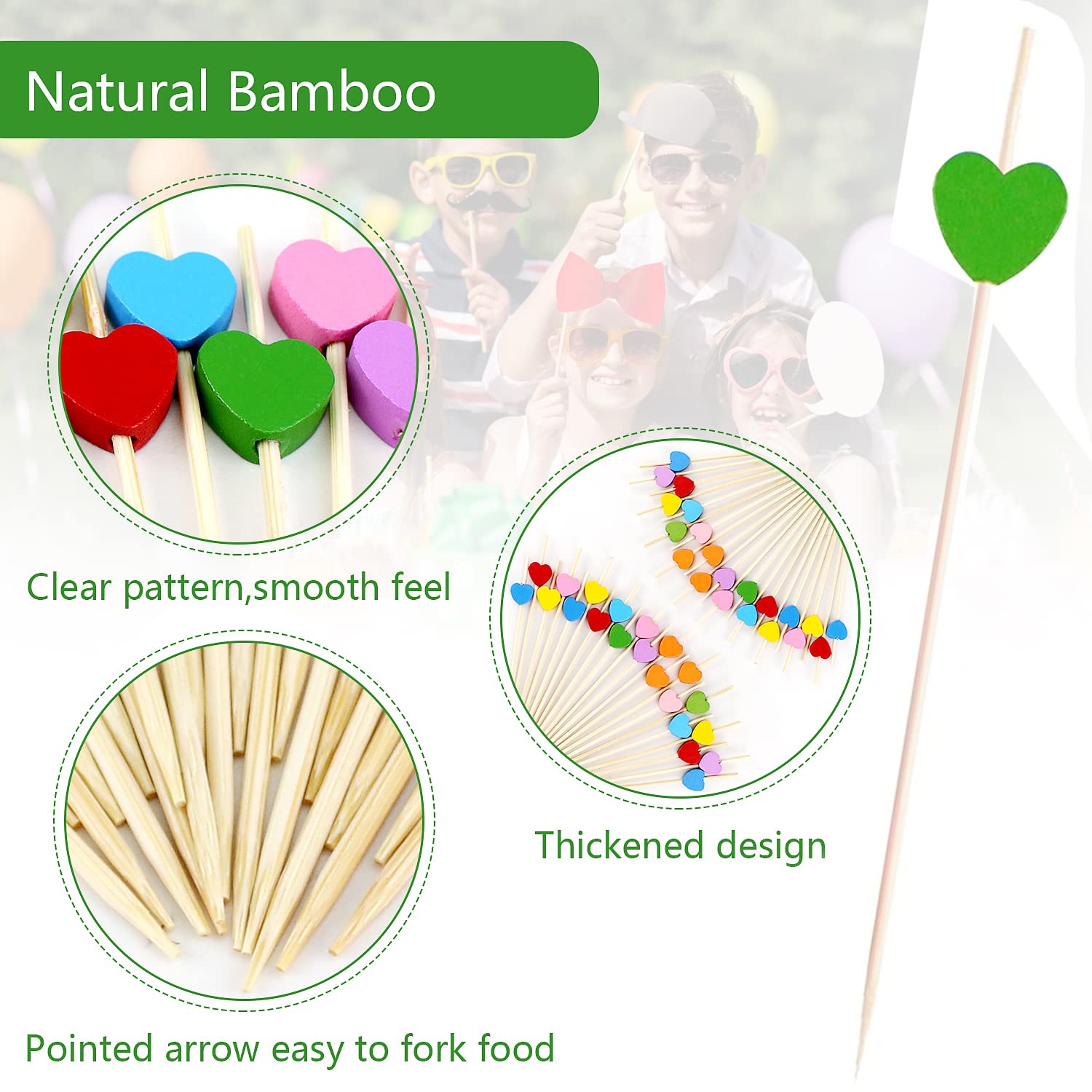 Natural Bamboo

Clear pattern,smooth feel

Thickened design

Pointed arrow easy to fork food